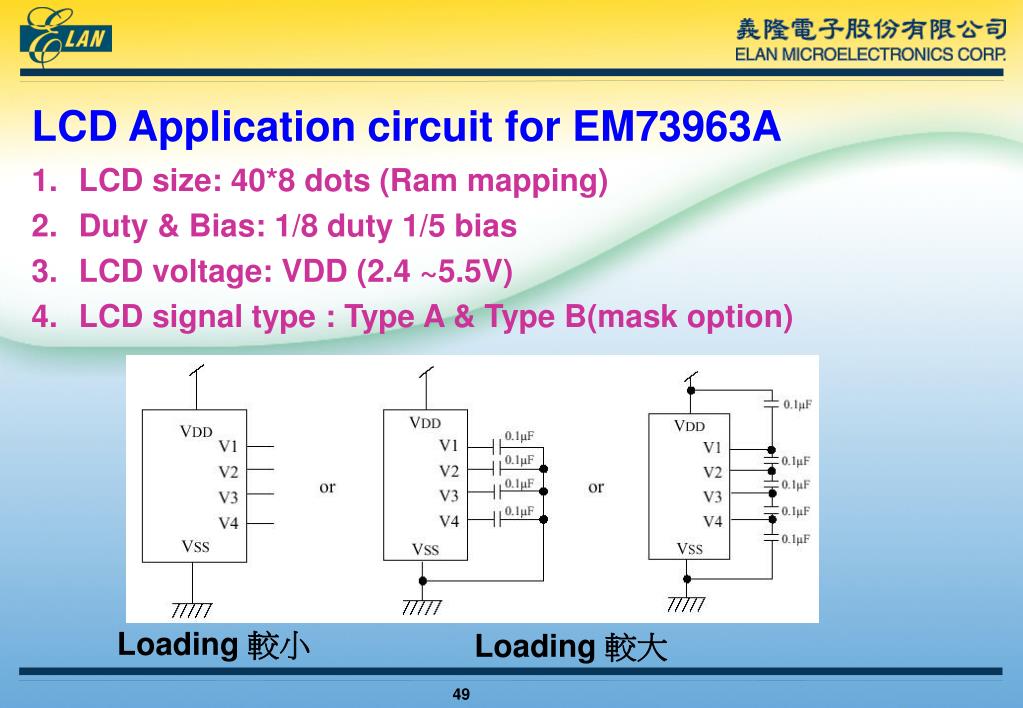 ELAN

義隆電子股份有限公司
ELAN MICROELECTRONICS CORP.

LCD Application circuit for EM73963A

1. LCD size: 40*8 dots (Ram mapping)
2. Duty & Bias: 1/8 duty 1/5 bias
3. LCD voltage: VDD (2.4 ~5.5V)
4. LCD signal type : Type A & Type B(mask option)

VDD
V1
V2
V3
V4
VSS

or

VDD
V1
V2
V3
V4
VSS
0.1μF
0.1μF
0.1μF
0.1μF

or

VDD
V1
V2
V3
V4
VSS
0.1μF
0.1μF
0.1μF
0.1μF
0.1μF

Loading 較小

Loading 較大

49